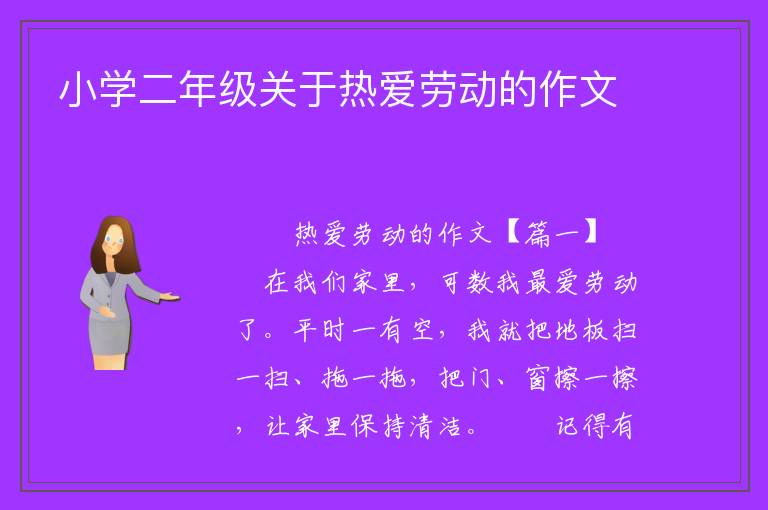 小学二年级关于热爱劳动的作文

热爱劳动的作文【篇一】

在我们家里，可数我最爱劳动了。平时一有空，我就把地板扫一扫、拖一拖，把门、窗擦一擦，让家里保持清洁。　　记得有